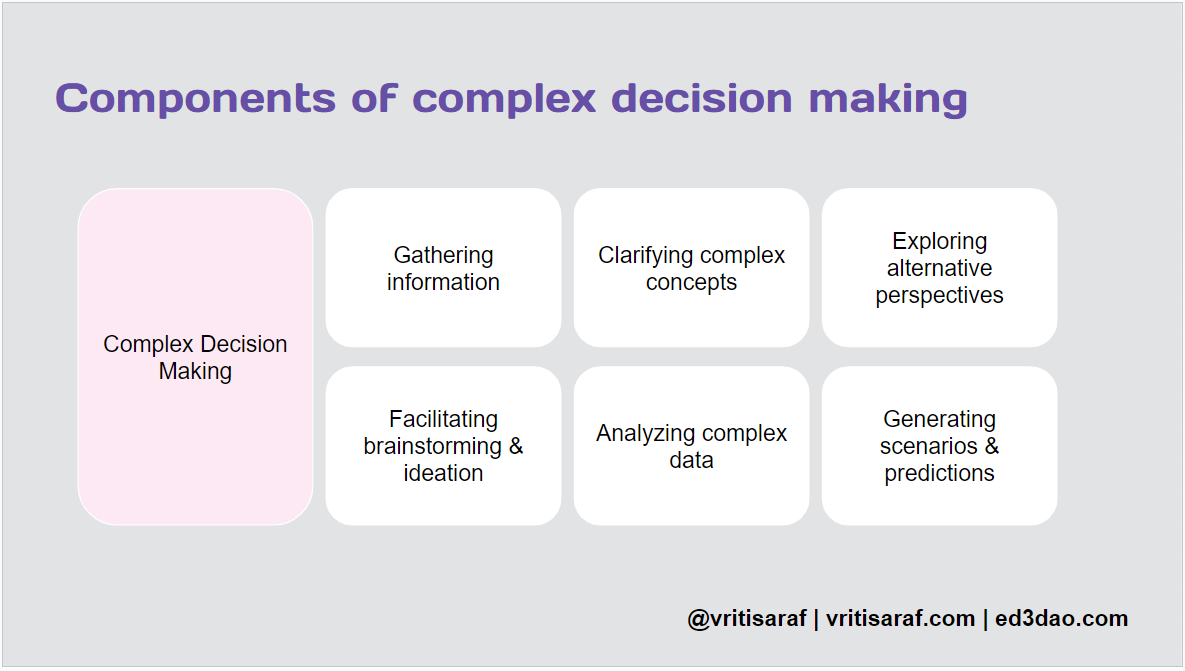 Components of complex decision making

Complex Decision Making

Gathering information

Clarifying complex concepts

Exploring alternative perspectives

Facilitating brainstorming & ideation

Analyzing complex data

Generating scenarios & predictions

@vritisaraf | vritisaraf.com | ed3dao.com